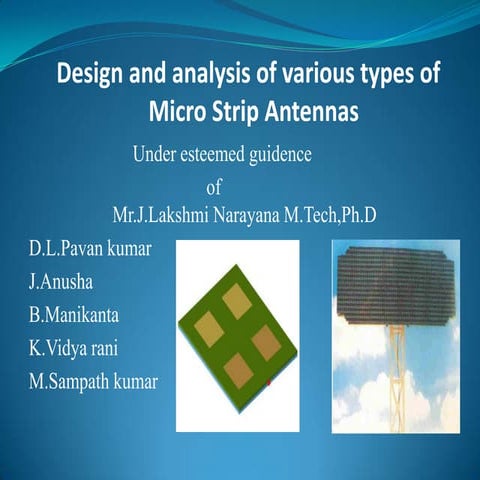 Design and analysis of various types of Micro Strip Antennas

Under esteemed guidence
of
Mr.J.Lakshmi Narayana M.Tech,Ph.D

D.L.Pavan kumar
J.Anusha
B.Manikanta
K.Vidya rani
M.Sampath kumar